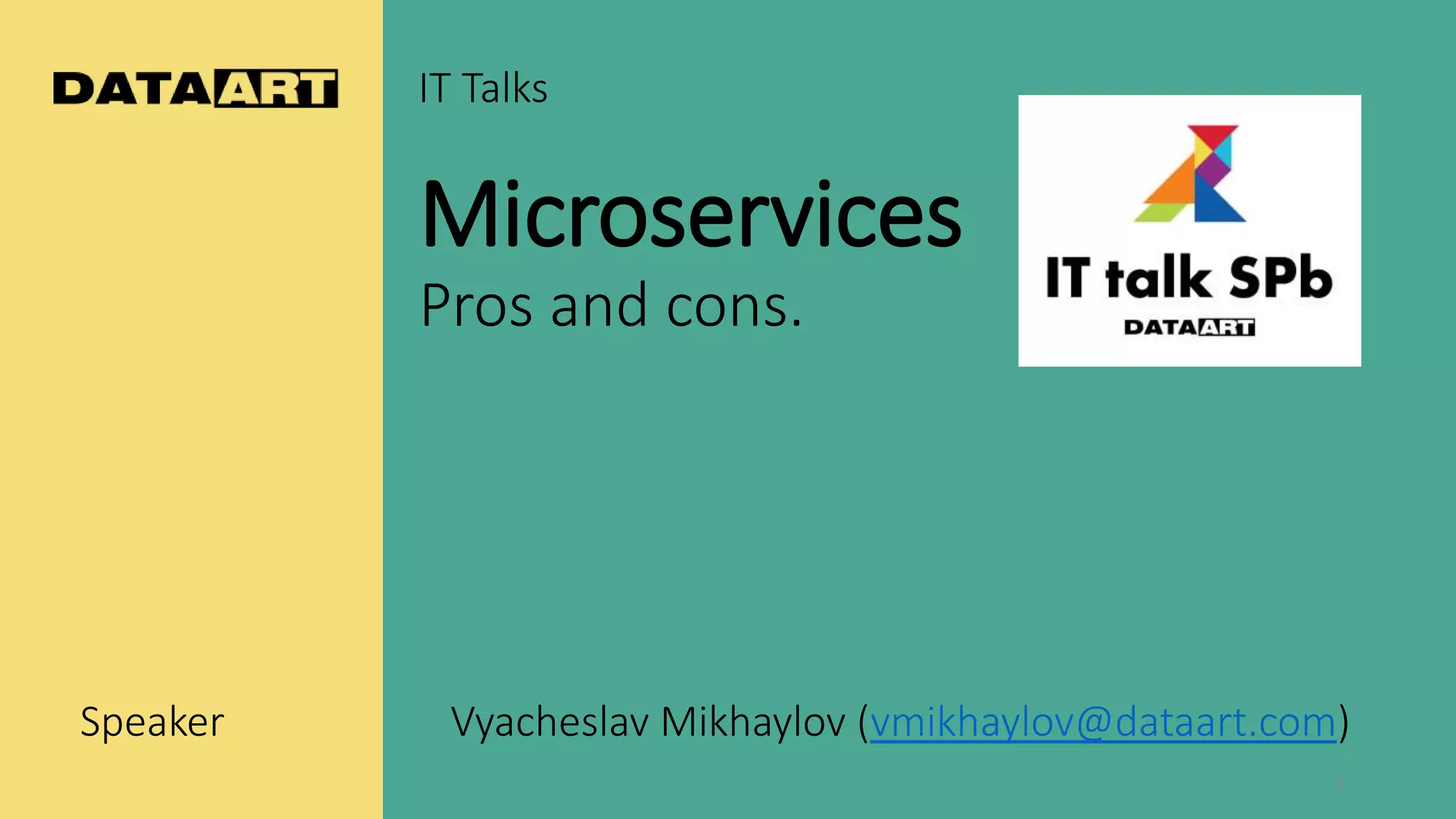 DATAART

IT Talks

Microservices

Pros and cons.

IT talk SPb
DATAART

Speaker

Vyacheslav Mikhaylov (vmikhaylov@dataart.com)

1